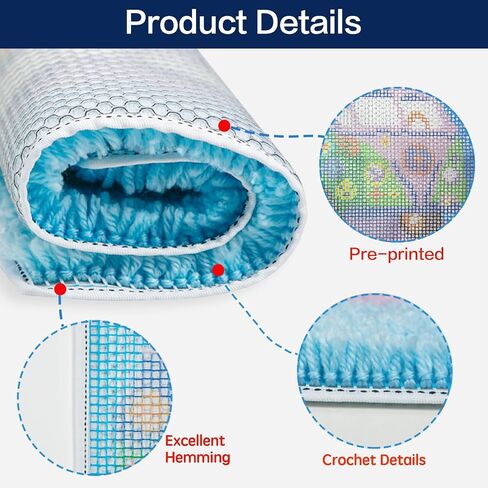 Product Details

Pre-printed

Excellent Hemming

Crochet Details